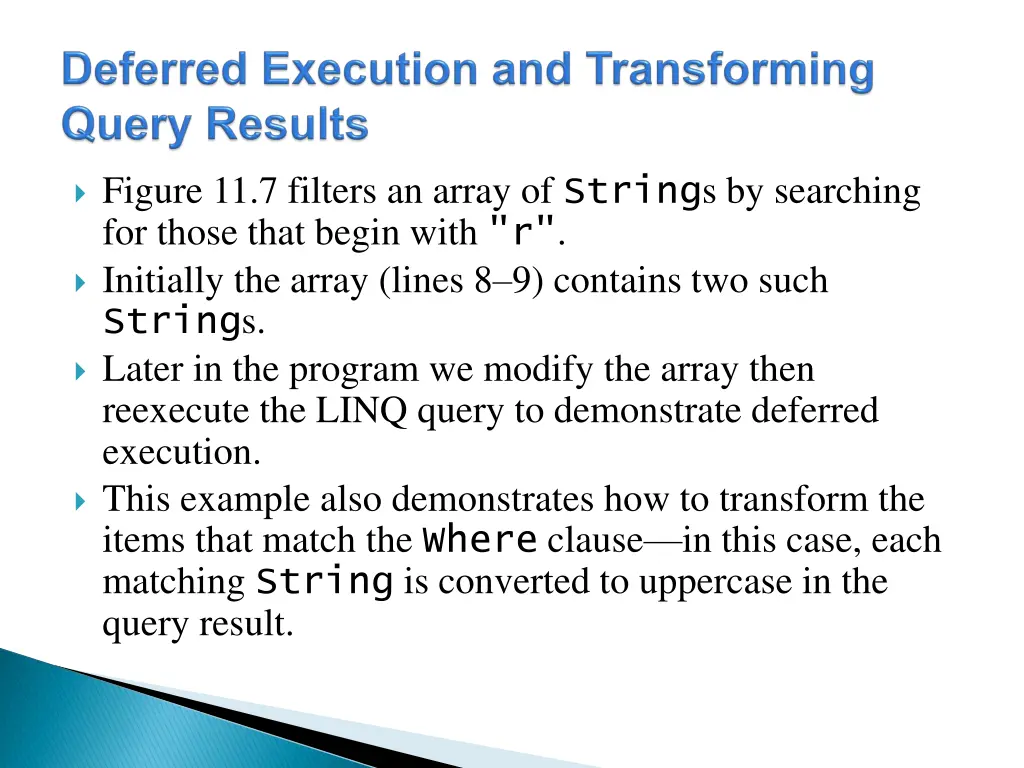 Deferred Execution and Transforming Query Results

Figure 11.7 filters an array of Strings by searching for those that begin with "r".

Initially the array (lines 8–9) contains two such Strings.

Later in the program we modify the array then reexecute the LINQ query to demonstrate deferred execution.

This example also demonstrates how to transform the items that match the Where clause—in this case, each matching String is converted to uppercase in the query result.